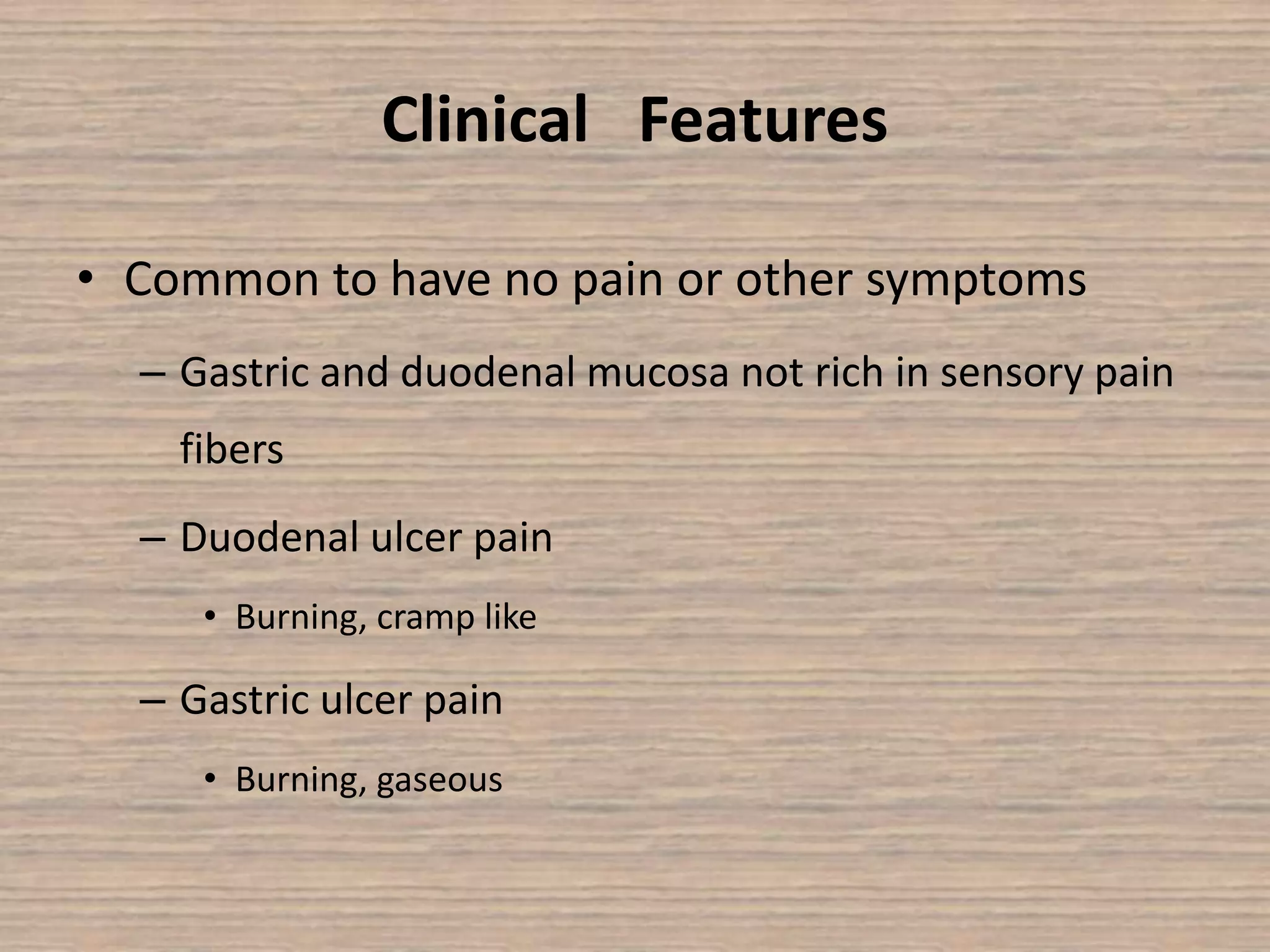 Clinical Features

• Common to have no pain or other symptoms

– Gastric and duodenal mucosa not rich in sensory pain fibers

– Duodenal ulcer pain

• Burning, cramp like

– Gastric ulcer pain

• Burning, gaseous